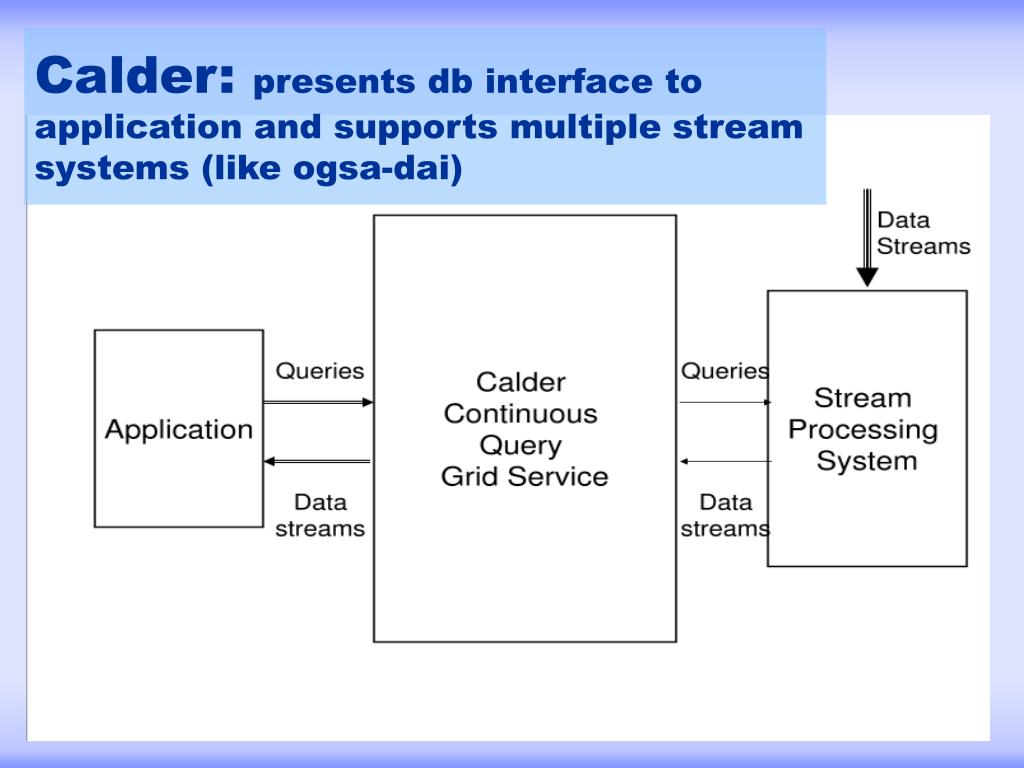 Calder: presents db interface to application and supports multiple stream systems (like ogsa-dai)

Data Streams

Application

Queries

Data streams

Calder Continuous Query Grid Service

Queries

Data streams

Stream Processing System